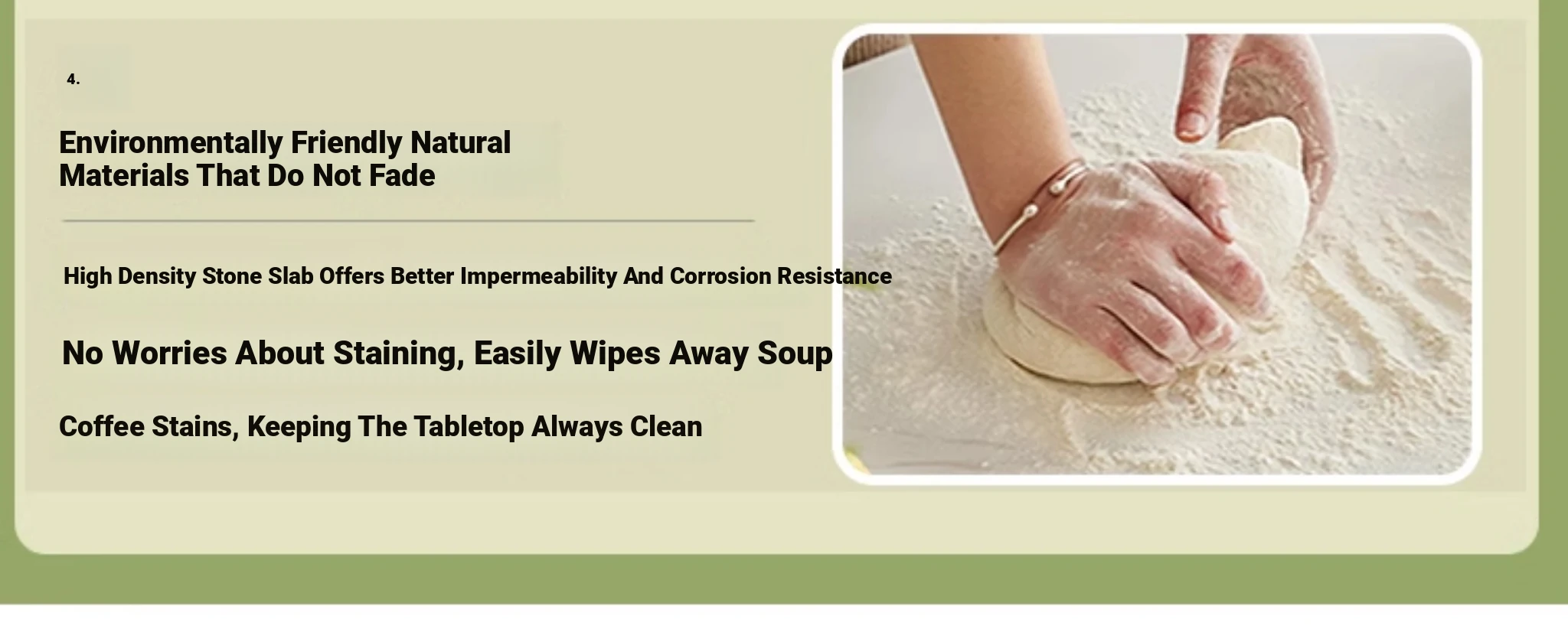 4.

Environmentally Friendly Natural Materials That Do Not Fade

High Density Stone Slab Offers Better Impermeability And Corrosion Resistance

No Worries About Staining, Easily Wipes Away Soup

Coffee Stains, Keeping The Tabletop Always Clean